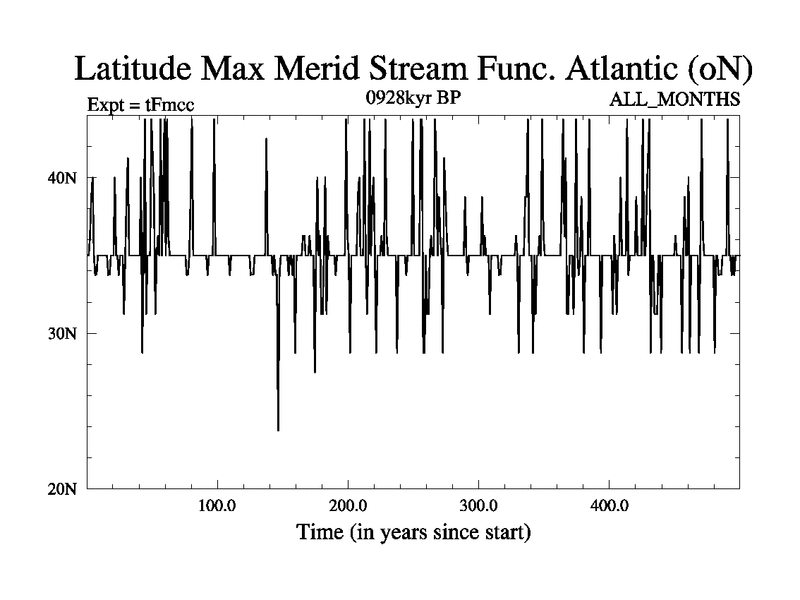 Latitude Max Merid Stream Func. Atlantic (oN)

Expt = tFmcc

0928kyr BP

ALL_MONTHS

40N

30N

20N

100.0

200.0

300.0

400.0

Time (in years since start)